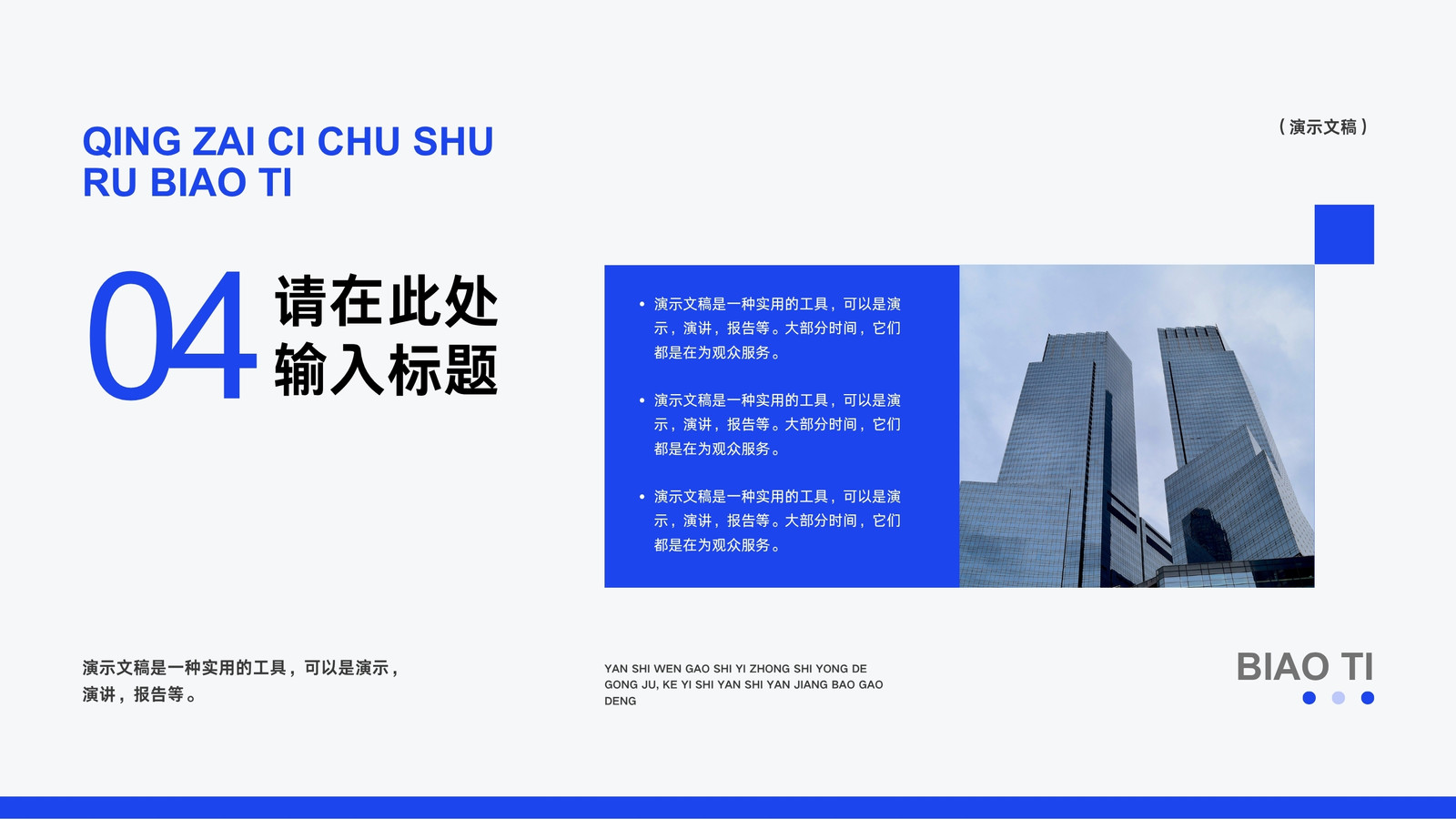 QING ZAI CI CHU SHU RU BIAO TI

（演示文稿）

04 请在此处输入标题

• 演示文稿是一种实用的工具，可以是演示，演讲，报告等。大部分时间，它们都是在为观众服务。

• 演示文稿是一种实用的工具，可以是演示，演讲，报告等。大部分时间，它们都是在为观众服务。

• 演示文稿是一种实用的工具，可以是演示，演讲，报告等。大部分时间，它们都是在为观众服务。

演示文稿是一种实用的工具，可以是演示，演讲，报告等。

YAN SHI WEN GAO SHI YI ZHONG SHI YONG DE GONG JU, KE YI SHI YAN SHI YAN JIANG BAO GAO DENG

BIAO TI